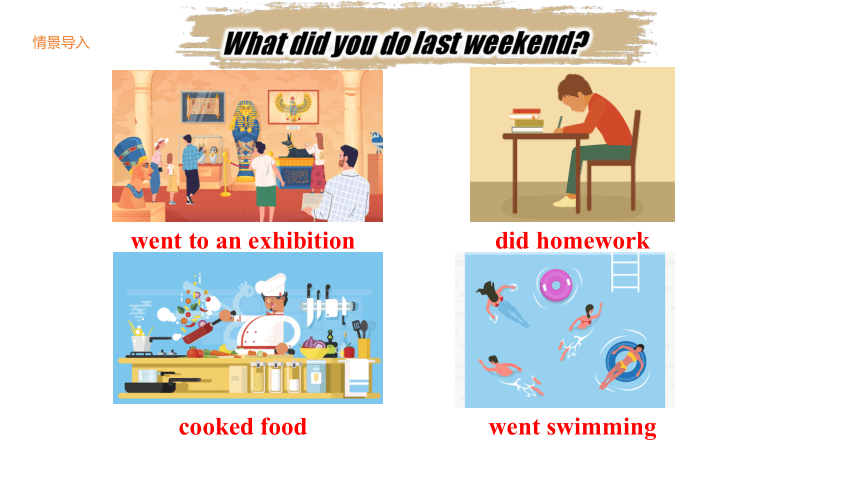 情景导入

What did you do last weekend?

went to an exhibition

did homework

cooked food

went swimming